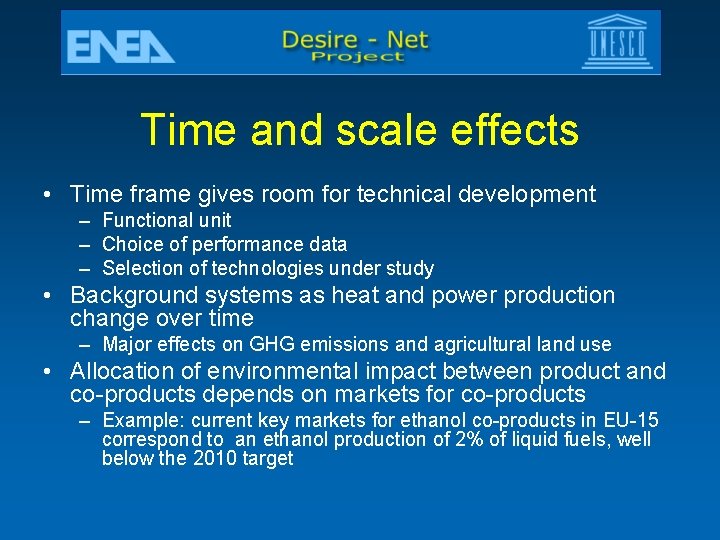 ENEA

Desire - Net
Project

UNESCO

Time and scale effects

• Time frame gives room for technical development
– Functional unit
– Choice of performance data
– Selection of technologies under study
• Background systems as heat and power production change over time
– Major effects on GHG emissions and agricultural land use
• Allocation of environmental impact between product and co-products depends on markets for co-products
– Example: current key markets for ethanol co-products in EU-15 correspond to an ethanol production of 2% of liquid fuels, well below the 2010 target